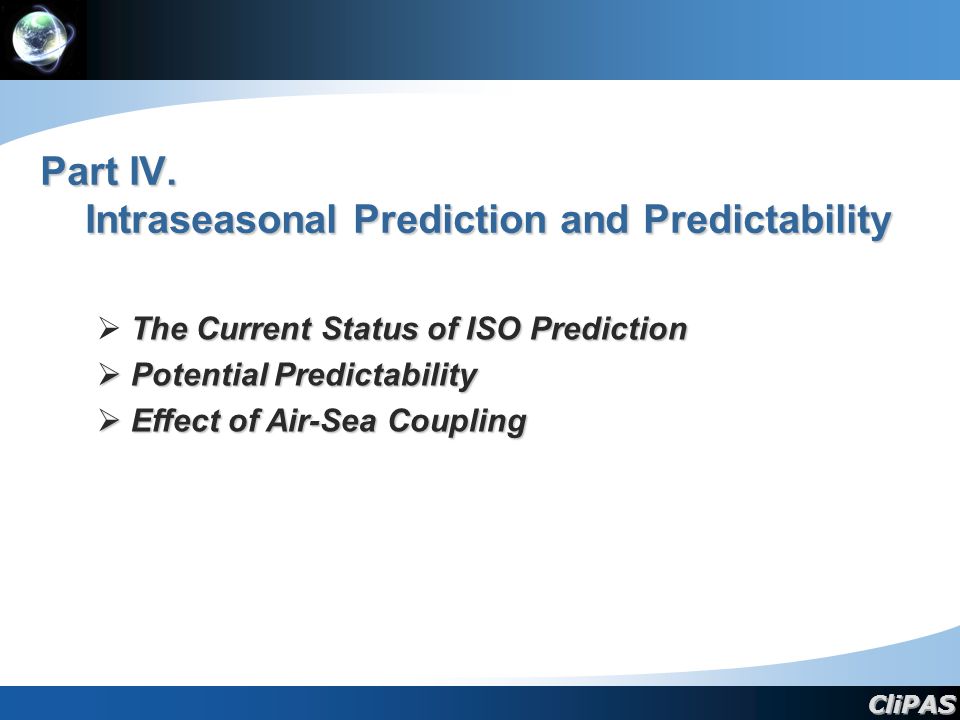 Part IV.
Intraseasonal Prediction and Predictability

➢ The Current Status of ISO Prediction
➢ Potential Predictability
➢ Effect of Air-Sea Coupling

CliPAS